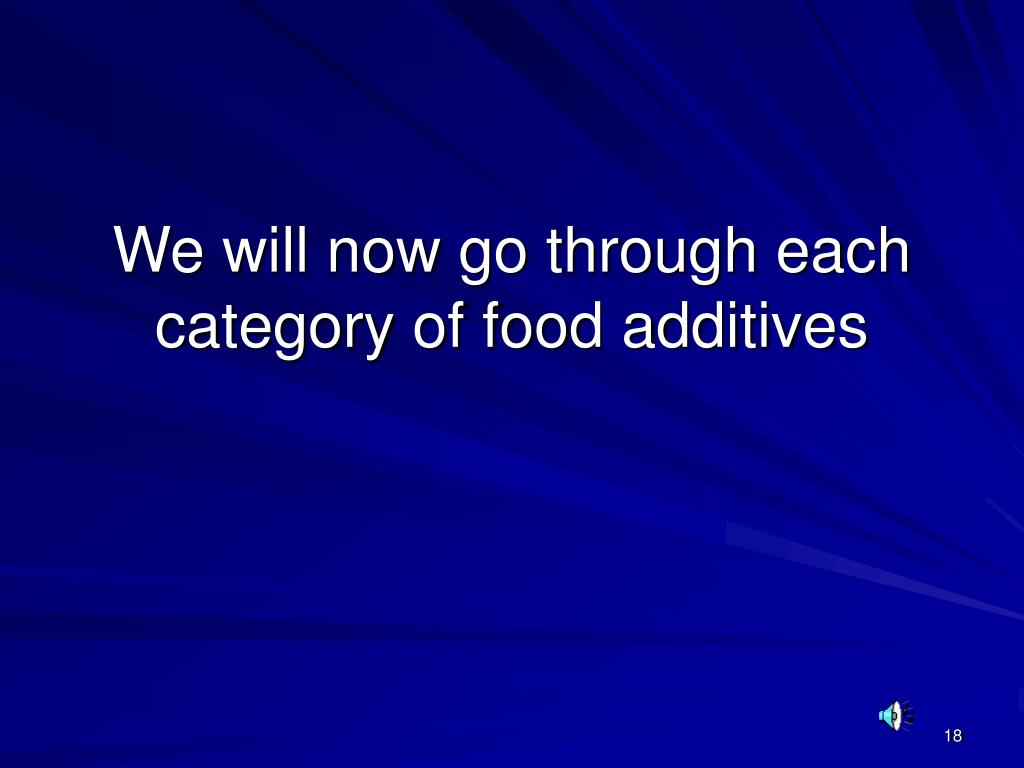 We will now go through each category of food additives

18